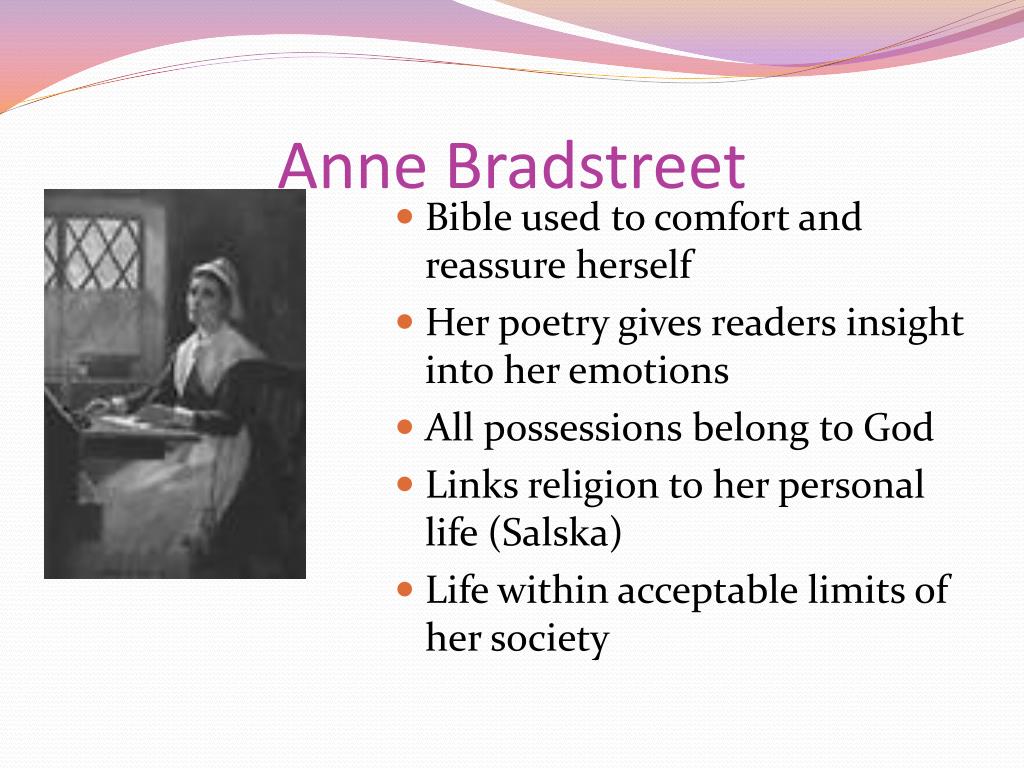 Anne Bradstreet

- Bible used to comfort and reassure herself
- Her poetry gives readers insight into her emotions
- All possessions belong to God
- Links religion to her personal life (Salska)
- Life within acceptable limits of her society